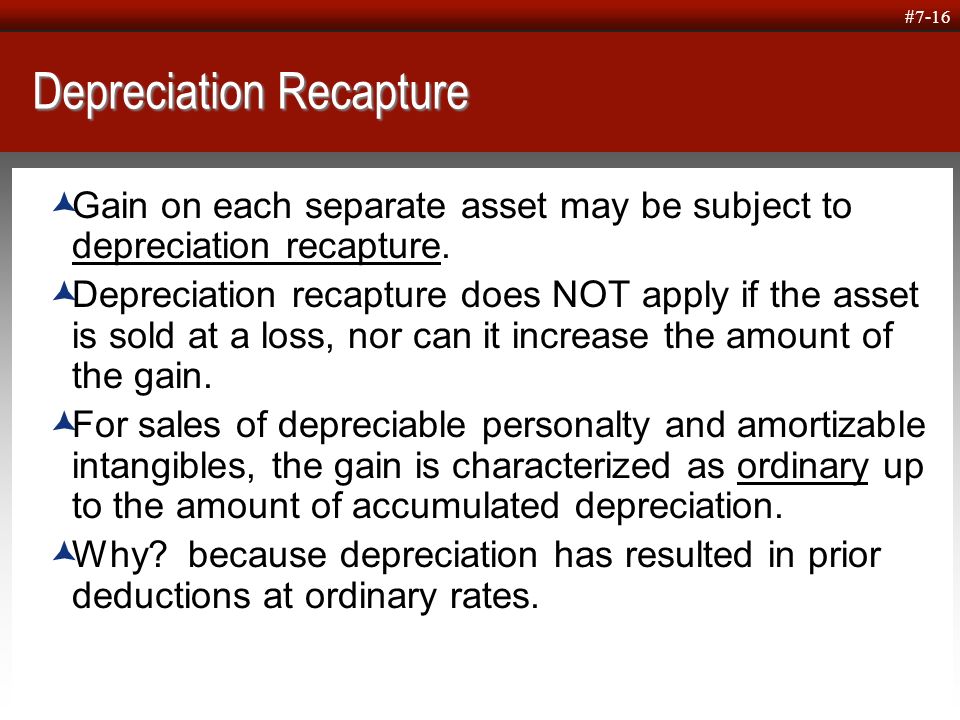 #7-16

Depreciation Recapture

Gain on each separate asset may be subject to depreciation recapture.

Depreciation recapture does NOT apply if the asset is sold at a loss, nor can it increase the amount of the gain.

For sales of depreciable personalty and amortizable intangibles, the gain is characterized as ordinary up to the amount of accumulated depreciation.

Why? because depreciation has resulted in prior deductions at ordinary rates.